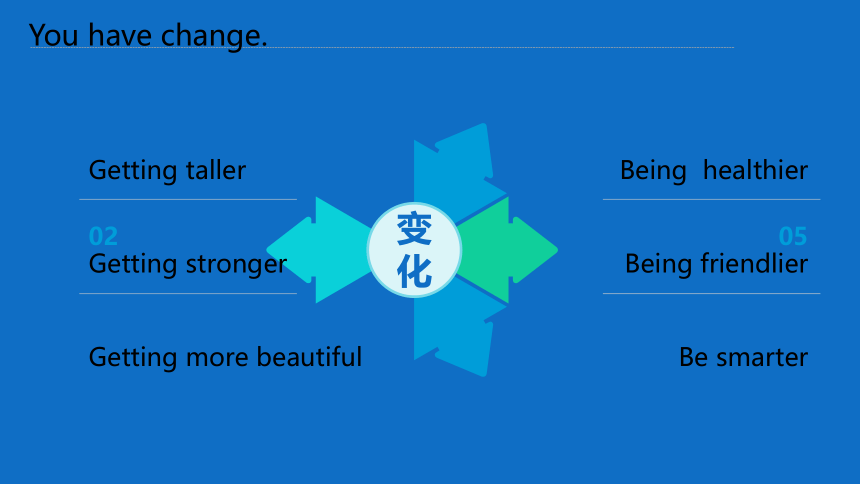 You have change.

Getting taller

02
Getting stronger

Getting more beautiful

变化

Being  healthier

05
Being friendlier

Be smarter